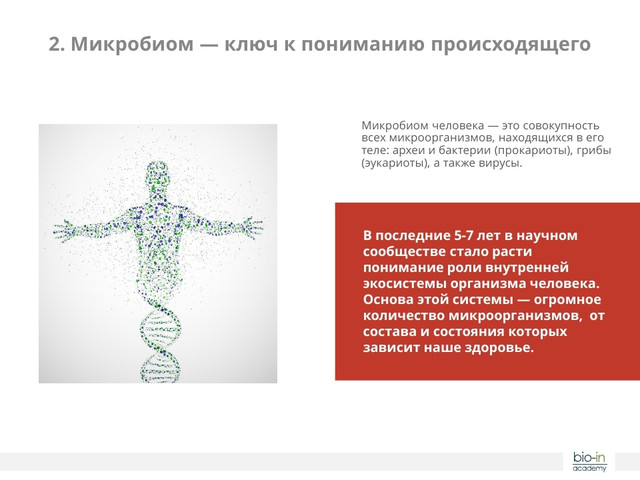 2. Микробиом — ключ к пониманию происходящего

Микробиом человека — это совокупность всех микроорганизмов, находящихся в его теле: археи и бактерии (прокариоты), грибы (эукариоты), а также вирусы.

В последние 5-7 лет в научном сообществе стало расти понимание роли внутренней экосистемы организма человека. Основа этой системы — огромное количество микроорганизмов, от состава и состояния которых зависит наше здоровье.

bio-in academy